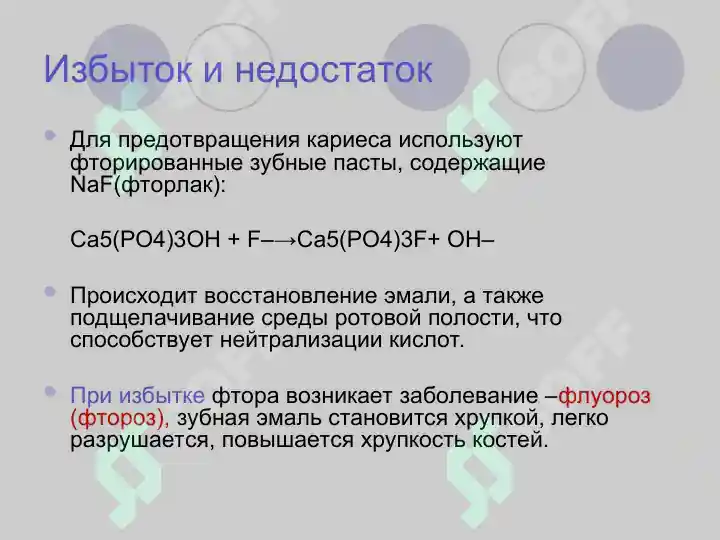 Избыток и недостаток

Для предотвращения кариеса используют фторированные зубные пасты, содержащие NaF(фторлак):

Ca5(PO4)3OH + F–→Ca5(PO4)3F+ OH–

Происходит восстановление эмали, а также подщелачивание среды ротовой полости, что способствует нейтрализации кислот.

При избытке фтора возникает заболевание –флуороз (фтороз), зубная эмаль становится хрупкой, легко разрушается, повышается хрупкость костей.